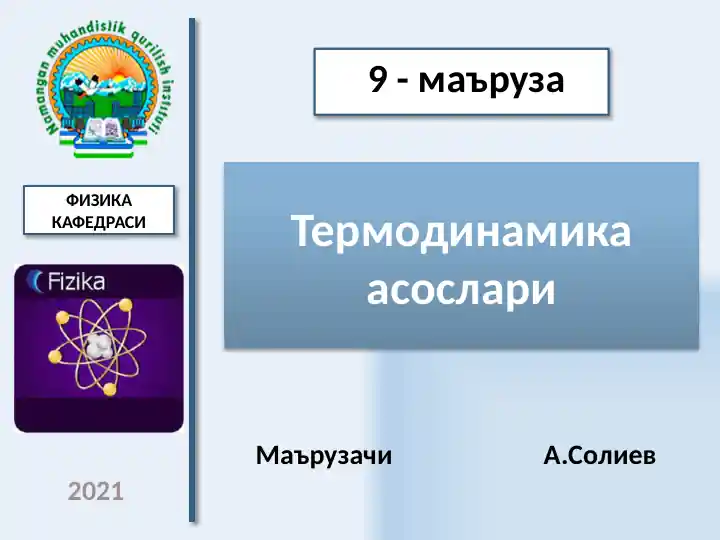 Namangan muhandislik qurilish instituti

ФИЗИКА КАФЕДРАСИ

Fizika

2021

9 - маъруза

Термодинамика асослари

Маърузачи

А.Солиев